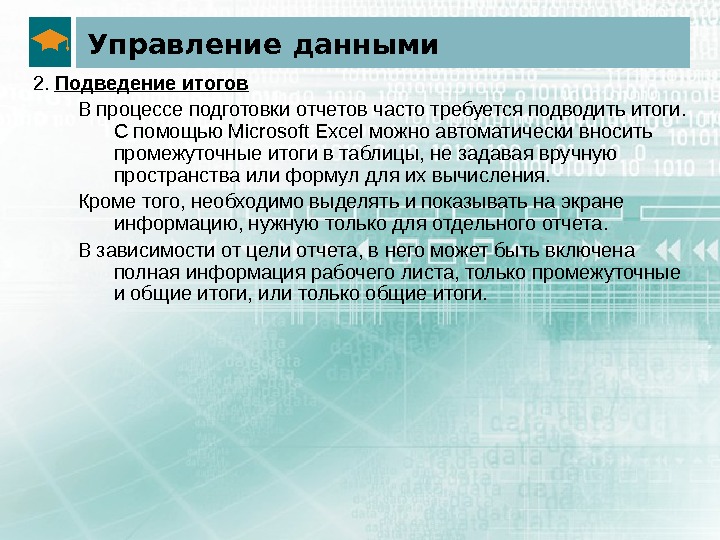 Управление данными

2. Подведение итогов

В процессе подготовки отчетов часто требуется подводить итоги. С помощью Microsoft Excel можно автоматически вносить промежуточные итоги в таблицы, не задавая вручную пространства или формул для их вычисления.

Кроме того, необходимо выделять и показывать на экране информацию, нужную только для отдельного отчета.

В зависимости от цели отчета, в него может быть включена полная информация рабочего листа, только промежуточные и общие итоги, или только общие итоги.